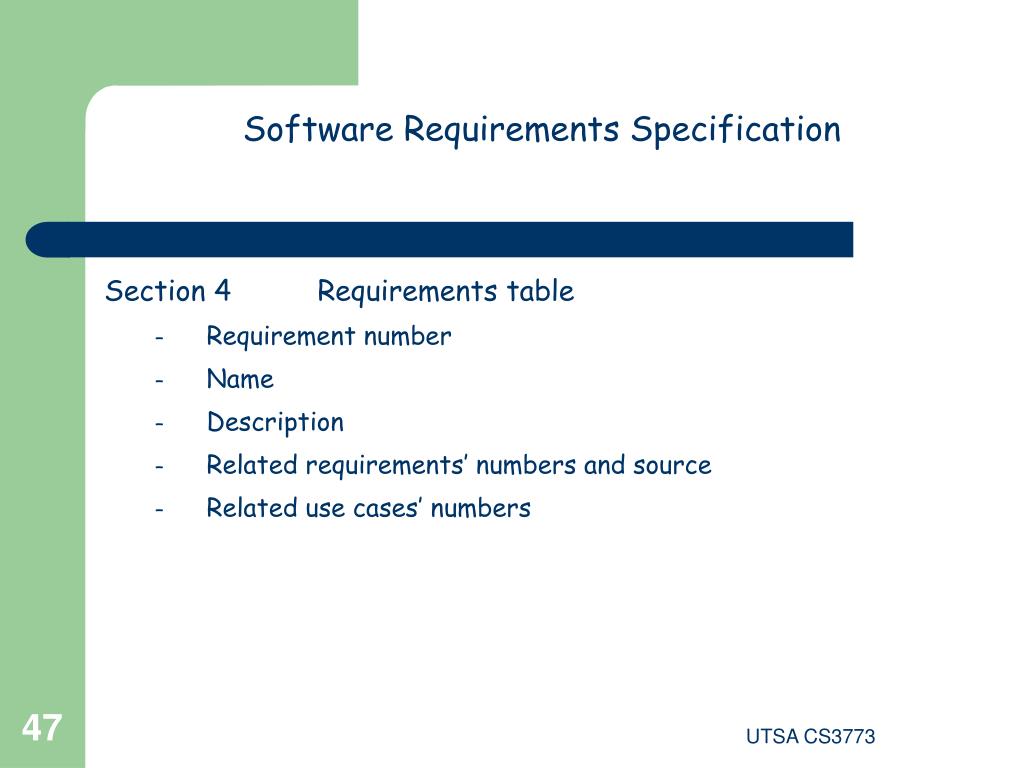 Software Requirements Specification

Section 4 Requirements table

- Requirement number
- Name
- Description
- Related requirements’ numbers and source
- Related use cases’ numbers

47

UTSA CS3773